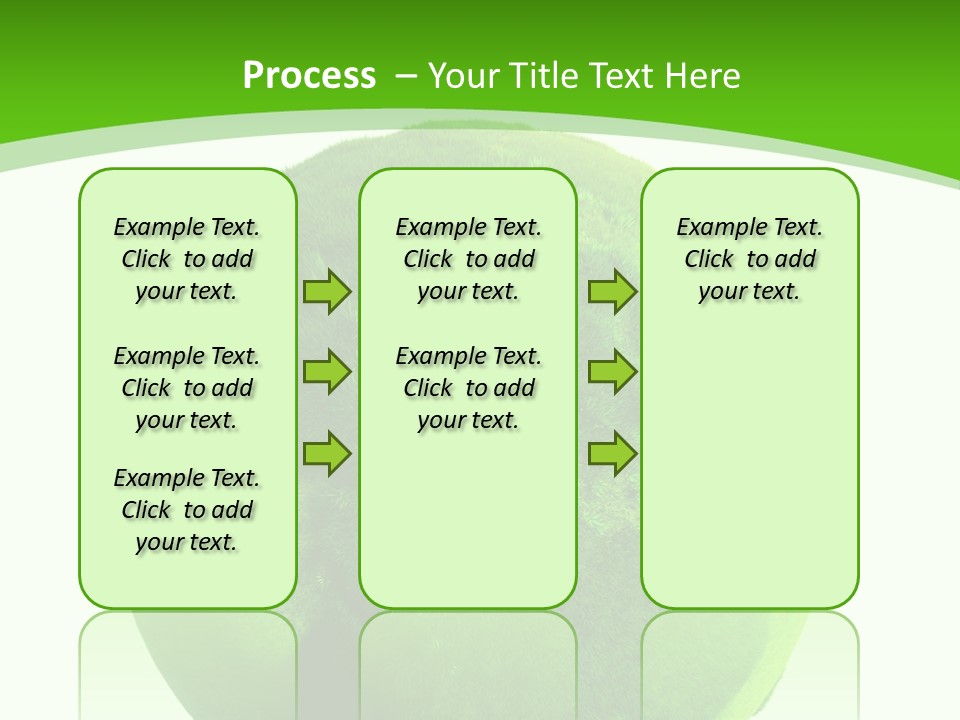 Process – Your Title Text Here

Example Text. Click to add your text.

Example Text. Click to add your text.

Example Text. Click to add your text.

Example Text. Click to add your text.

Example Text. Click to add your text.

Example Text. Click to add your text.